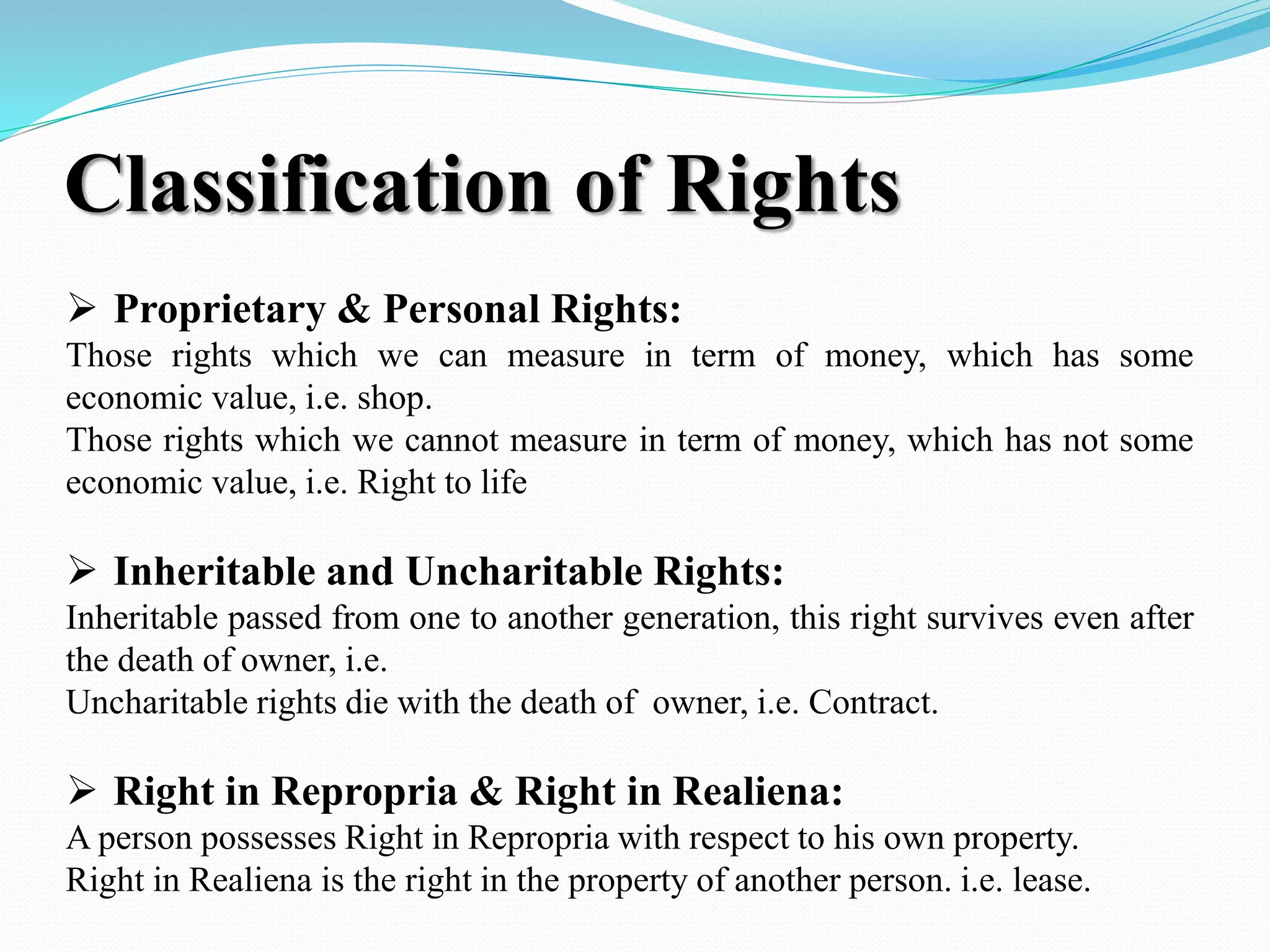 Classification of Rights

➢ Proprietary & Personal Rights:
Those rights which we can measure in term of money, which has some economic value, i.e. shop.
Those rights which we cannot measure in term of money, which has not some economic value, i.e. Right to life

➢ Inheritable and Uncharitable Rights:
Inheritable passed from one to another generation, this right survives even after the death of owner, i.e.
Uncharitable rights die with the death of owner, i.e. Contract.

➢ Right in Repropria & Right in Realiena:
A person possesses Right in Repropria with respect to his own property.
Right in Realiena is the right in the property of another person. i.e. lease.